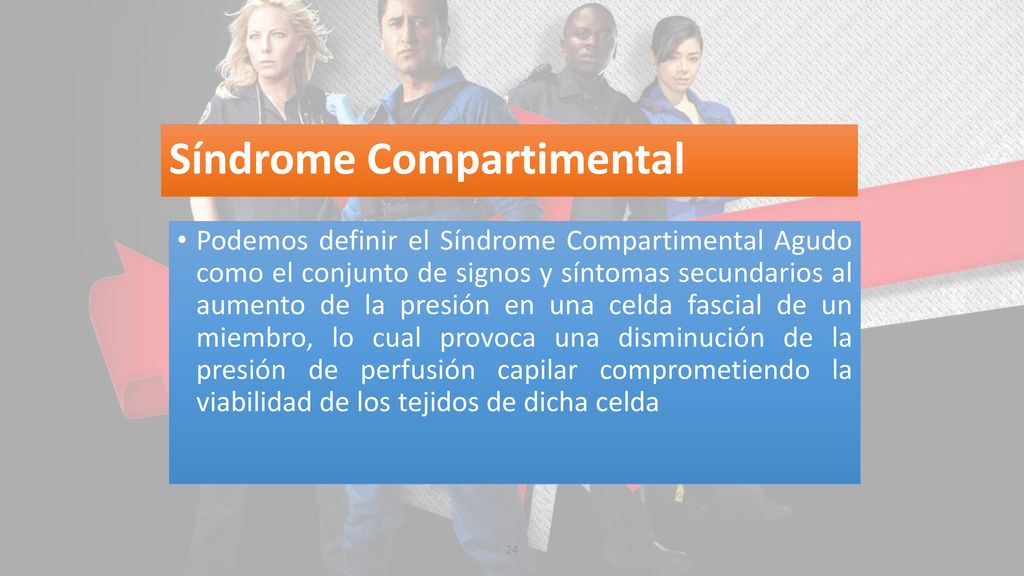 Síndrome Compartimental

• Podemos definir el Síndrome Compartimental Agudo como el conjunto de signos y síntomas secundarios al aumento de la presión en una celda fascial de un miembro, lo cual provoca una disminución de la presión de perfusión capilar comprometiendo la viabilidad de los tejidos de dicha celda

24